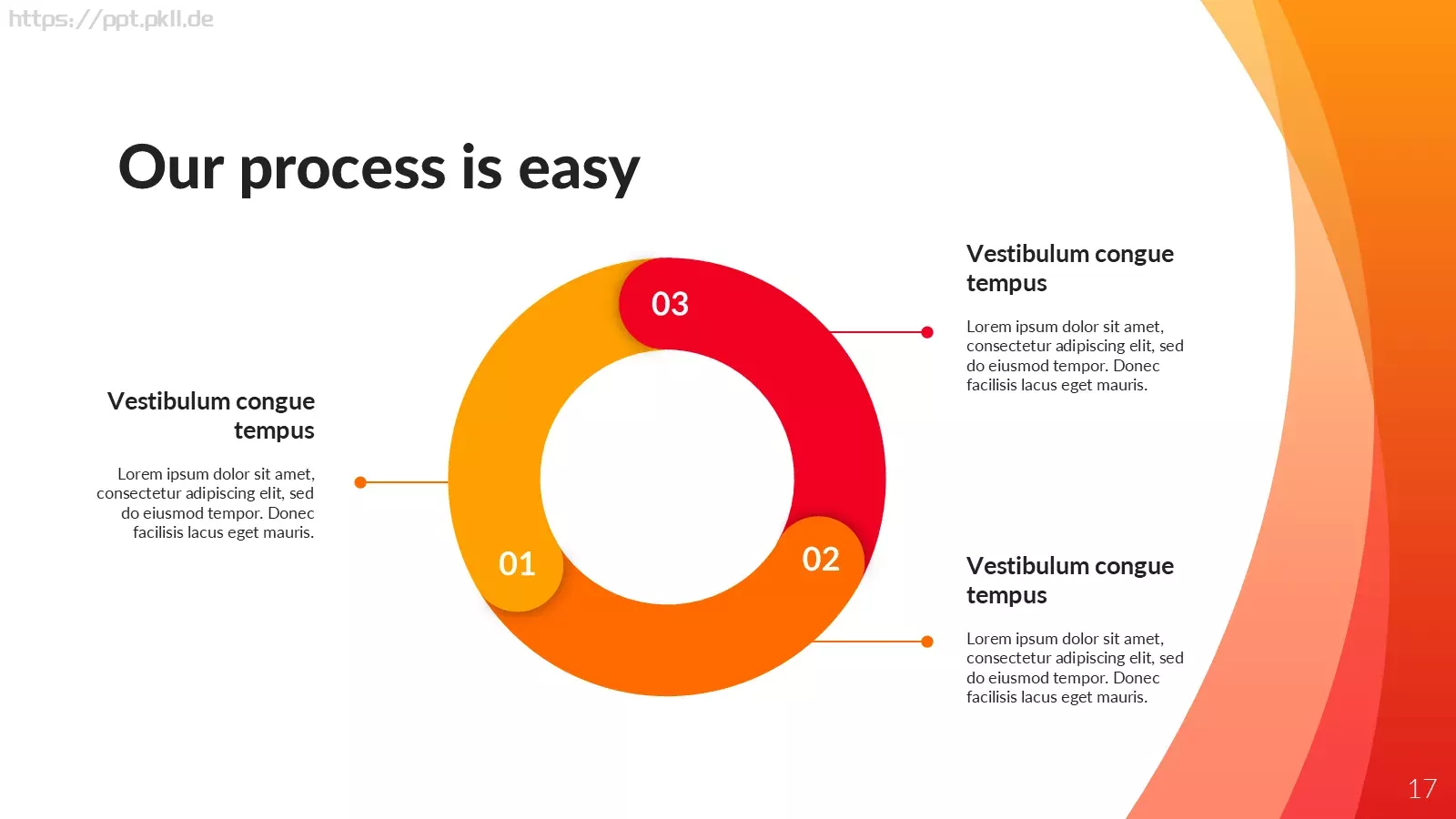 https://ppt.pkll.de

Our process is easy

Vestibulum congue tempus

Lorem ipsum dolor sit amet, consectetur adipiscing elit, sed do eiusmod tempor. Donec facilisis lacus eget mauris.

03

01

02

Vestibulum congue tempus

Lorem ipsum dolor sit amet, consectetur adipiscing elit, sed do eiusmod tempor. Donec facilisis lacus eget mauris.

Vestibulum congue tempus

Lorem ipsum dolor sit amet, consectetur adipiscing elit, sed do eiusmod tempor. Donec facilisis lacus eget mauris.

17